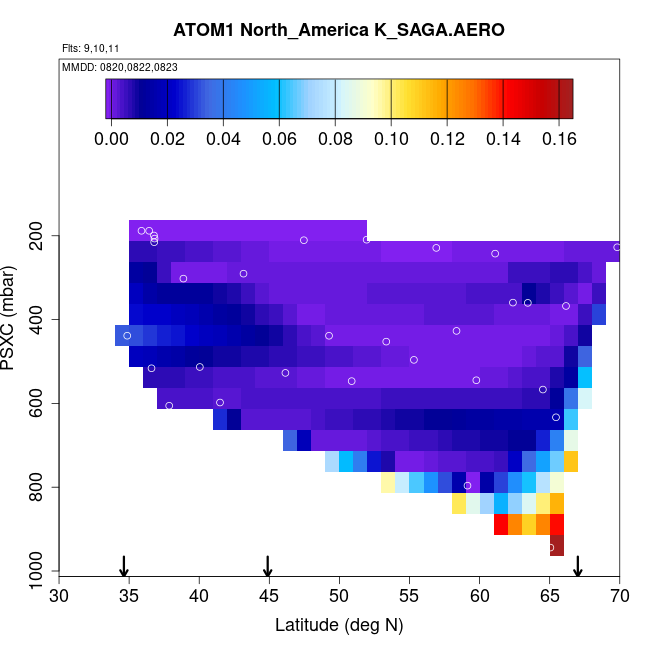 ATOM1 North_America K_SAGA.AERO

Flts: 9,10,11

MMDD: 0820,0822,0823

0.00 0.02 0.04 0.06 0.08 0.10 0.12 0.14 0.16

PSXC (mbar)

200
400
600
800
1000

30 35 40 45 50 55 60 65 70

Latitude (deg N)